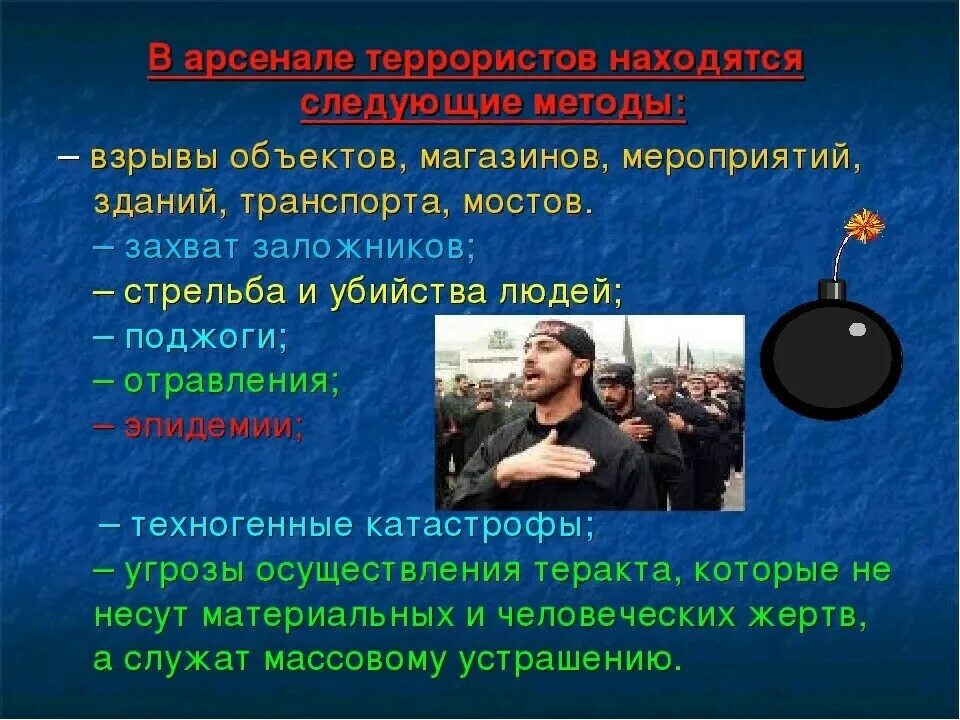 В арсенале террористов находятся следующие методы:

– взрывы объектов, магазинов, мероприятий, зданий, транспорта, мостов.
– захват заложников;
– стрельба и убийства людей;
– поджоги;
– отравления;
– эпидемии;

– техногенные катастрофы;
– угрозы осуществления теракта, которые не несут материальных и человеческих жертв, а служат массовому устрашению.